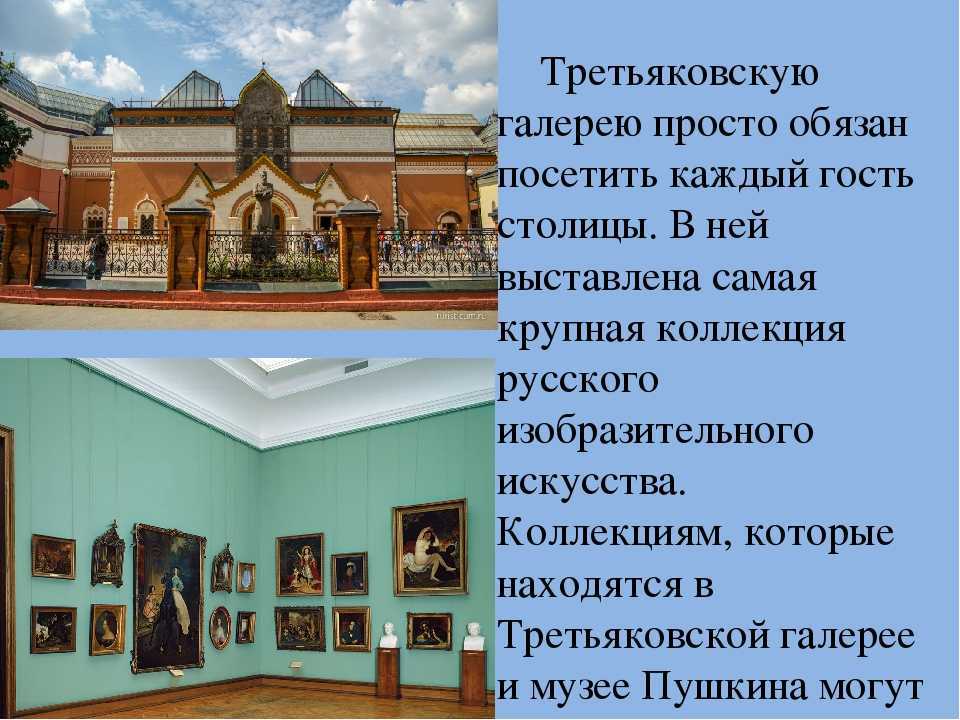 Третьяковскую галерею просто обязан посетить каждый гость столицы. В ней выставлена самая крупная коллекция русского изобразительного искусства. Коллекциям, которые находятся в Третьяковской галерее и музее Пушкина могут